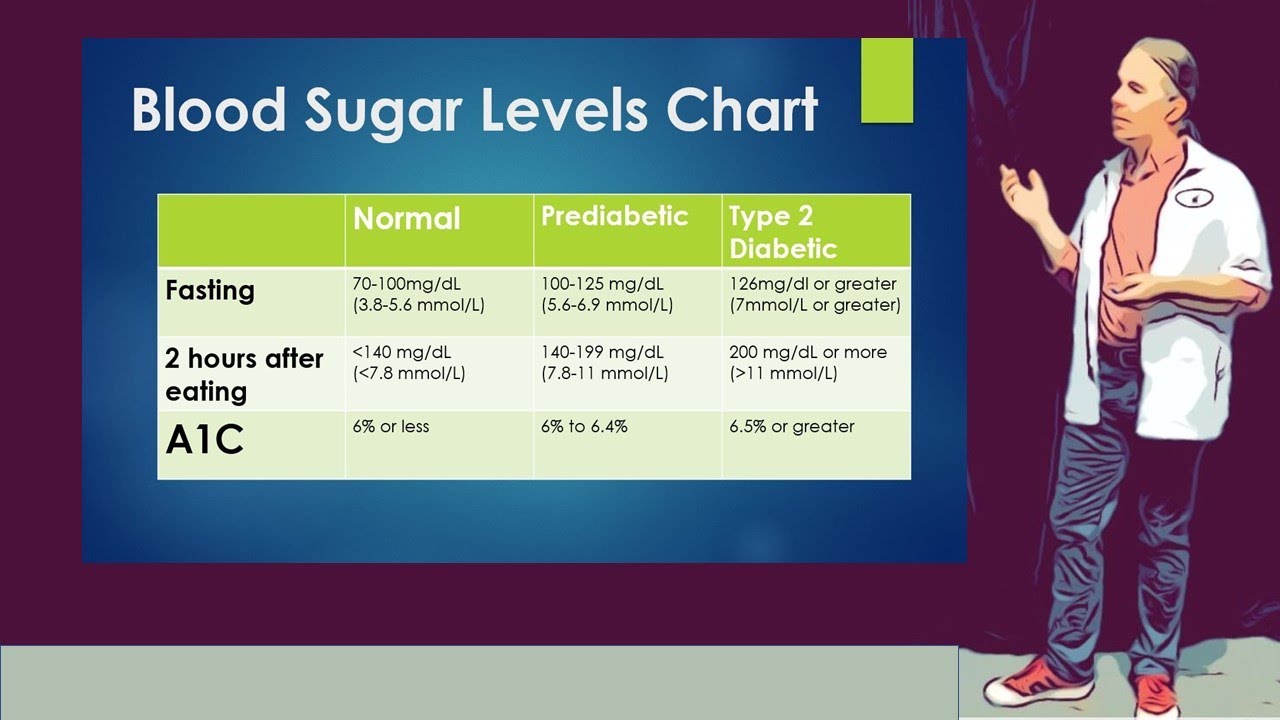 Blood Sugar Levels Chart

| | Normal | Prediabetic | Type 2 Diabetic |
|---|---|---|---|
| Fasting | 70-100mg/dL (3.8-5.6 mmol/L) | 100-125 mg/dL (5.6-6.9 mmol/L) | 126mg/dl or greater (7mmol/L or greater) |
| 2 hours after eating | <140 mg/dL (<7.8 mmol/L) | 140-199 mg/dL (7.8-11 mmol/L) | 200 mg/dL or more (>11 mmol/L) |
| A1C | 6% or less | 6% to 6.4% | 6.5% or greater |